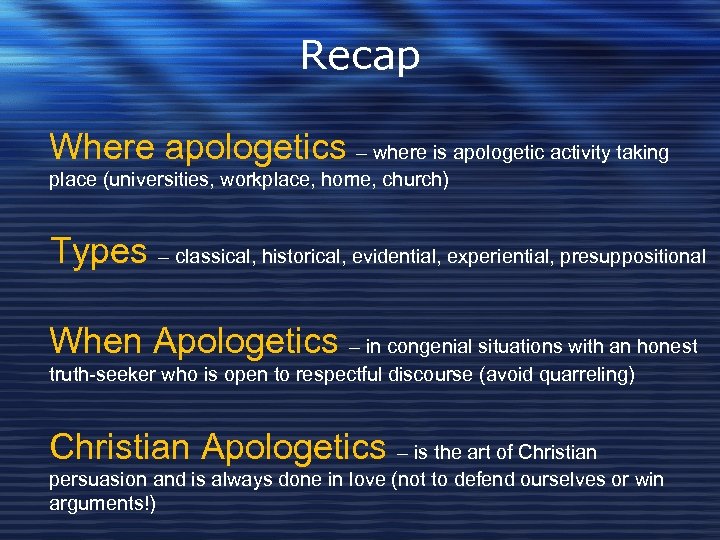 Recap

Where apologetics – where is apologetic activity taking place (universities, workplace, home, church)

Types – classical, historical, evidential, experiential, presuppositional

When Apologetics – in congenial situations with an honest truth-seeker who is open to respectful discourse (avoid quarreling)

Christian Apologetics – is the art of Christian persuasion and is always done in love (not to defend ourselves or win arguments!)